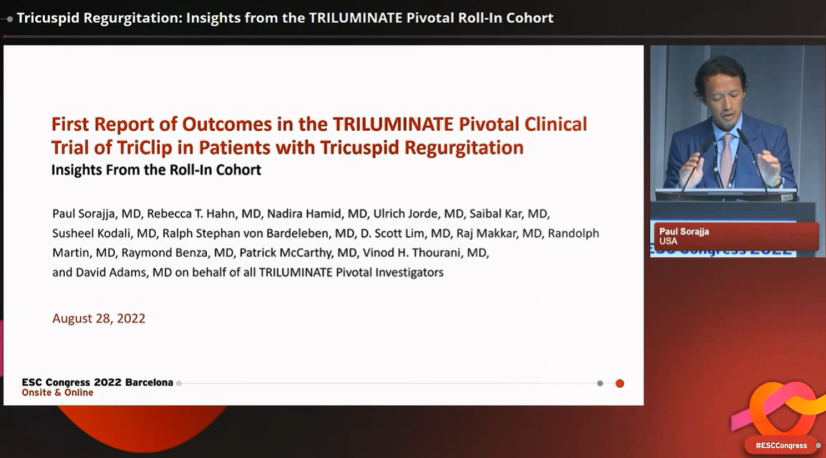 Tricuspid Regurgitation: Insights from the TRILUMINATE Pivotal Roll-In Cohort

First Report of Outcomes in the TRILUMINATE Pivotal Clinical Trial of TriClip in Patients with Tricuspid Regurgitation

Insights From the Roll-In Cohort

Paul Sorajja, MD, Rebecca T. Hahn, MD, Nadira Hamid, MD, Ulrich Jorde, MD, Saibal Kar, MD, Susheel Kodali, MD, Ralph Stephan von Bardeleben, MD, D. Scott Lim, MD, Raj Makkar, MD, Randolph Martin, MD, Raymond Benza, MD, Patrick McCarthy, MD, Vinod H. Thourani, MD, and David Adams, MD on behalf of all TRILUMINATE Pivotal Investigators

August 28, 2022

ESC Congress 2022 Barcelona
Onsite & Online

Paul Sorajja
USA

ESC Congress 2022

#ESCCongress